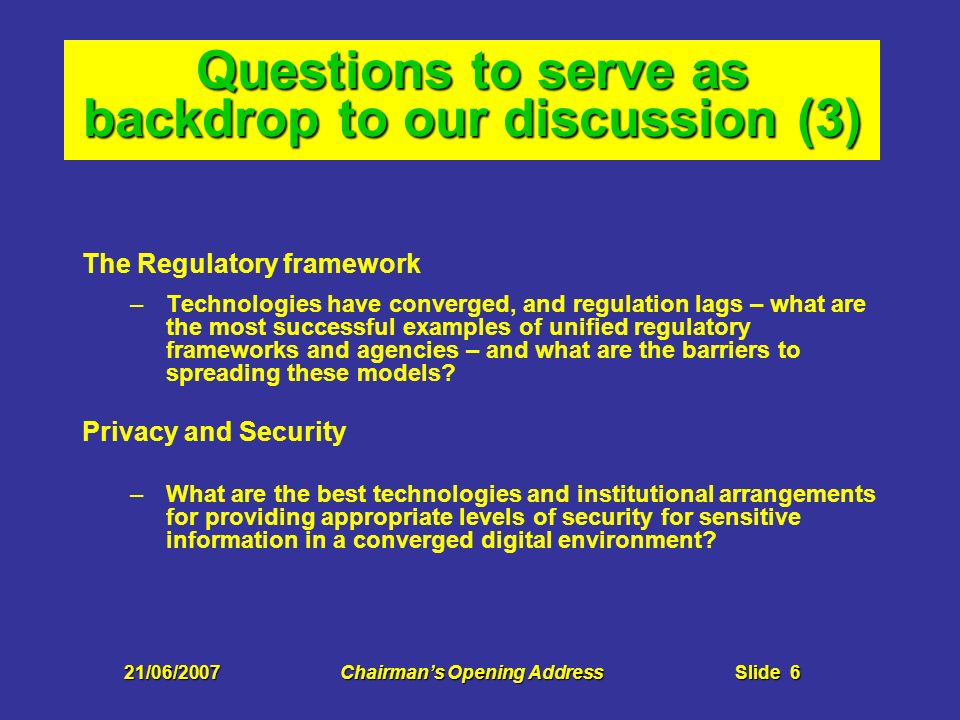 Questions to serve as backdrop to our discussion (3)

The Regulatory framework

– Technologies have converged, and regulation lags – what are the most successful examples of unified regulatory frameworks and agencies – and what are the barriers to spreading these models?

Privacy and Security

– What are the best technologies and institutional arrangements for providing appropriate levels of security for sensitive information in a converged digital environment?

21/06/2007 Chairman's Opening Address Slide 6